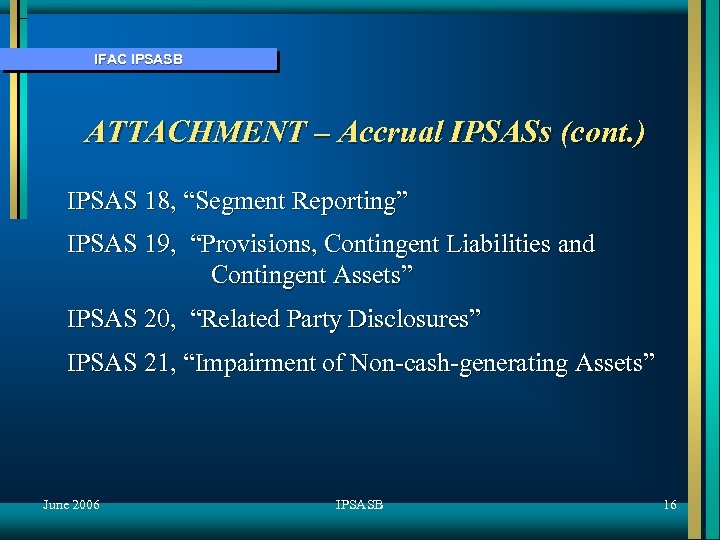 IFAC IPSASB

ATTACHMENT – Accrual IPSASs (cont.)

IPSAS 18, “Segment Reporting”

IPSAS 19, “Provisions, Contingent Liabilities and Contingent Assets”

IPSAS 20, “Related Party Disclosures”

IPSAS 21, “Impairment of Non-cash-generating Assets”

June 2006

IPSASB

16